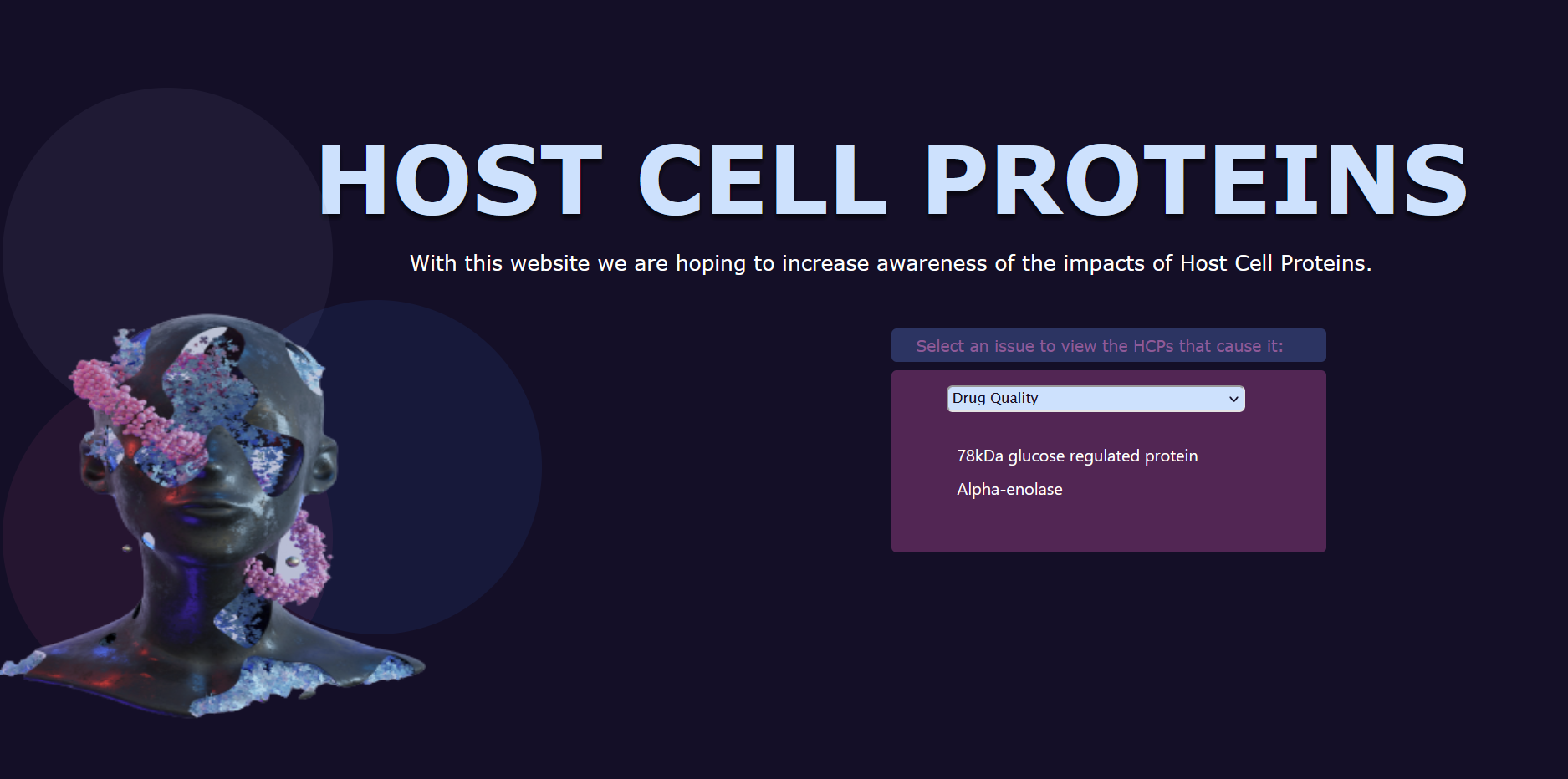 HOST CELL PROTEINS

With this website we are hoping to increase awareness of the impacts of Host Cell Proteins.

Select an issue to view the HCPs that cause it:

Drug Quality

78kDa glucose regulated protein

Alpha-enolase